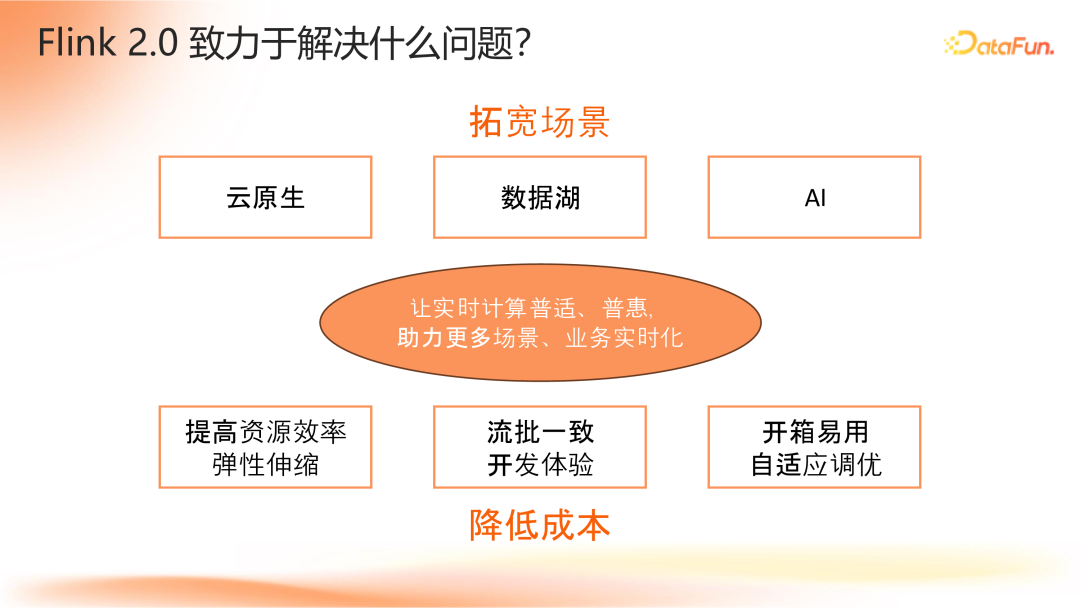 Flink 2.0 致力于解决什么问题?

DataFun.

拓宽场景

云原生

数据湖

AI

让实时计算普适、普惠,
助力更多场景、业务实时化

提高资源效率
弹性伸缩

流批一致
开发体验

开箱易用
自适应调优

降低成本